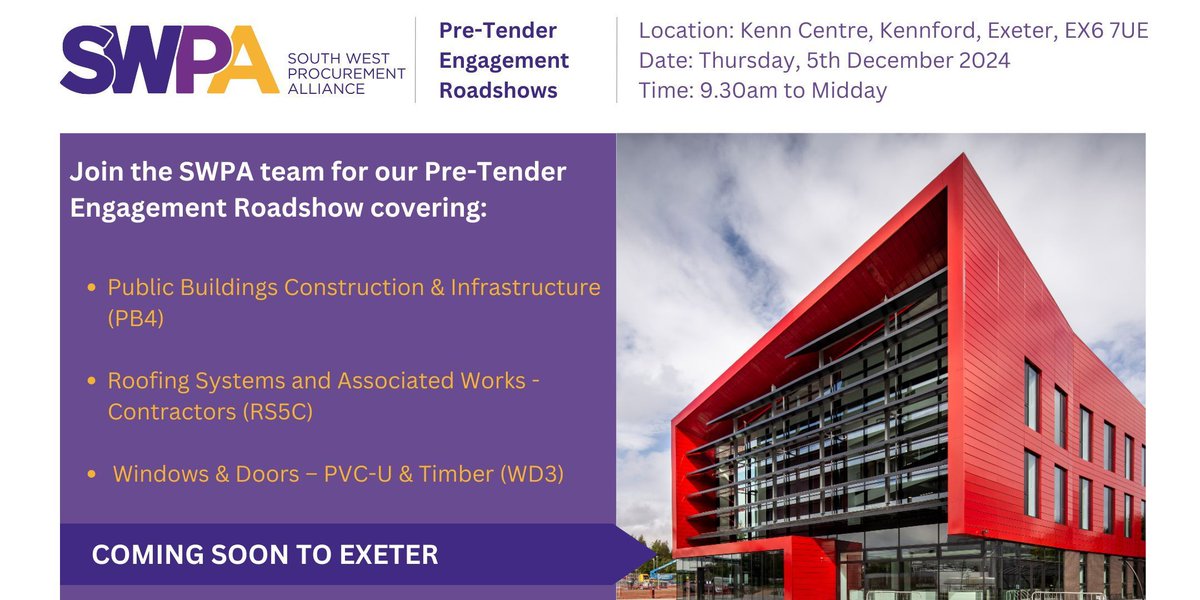 SWPA SOUTH WEST PROCUREMENT ALLIANCE

Pre-Tender Engagement Roadshows

Location: Kenn Centre, Kennford, Exeter, EX6 7UE
Date: Thursday, 5th December 2024
Time: 9.30am to Midday

Join the SWPA team for our Pre-Tender Engagement Roadshow covering:

• Public Buildings Construction & Infrastructure (PB4)

• Roofing Systems and Associated Works - Contractors (RS5C)

• Windows & Doors – PVC-U & Timber (WD3)

COMING SOON TO EXETER